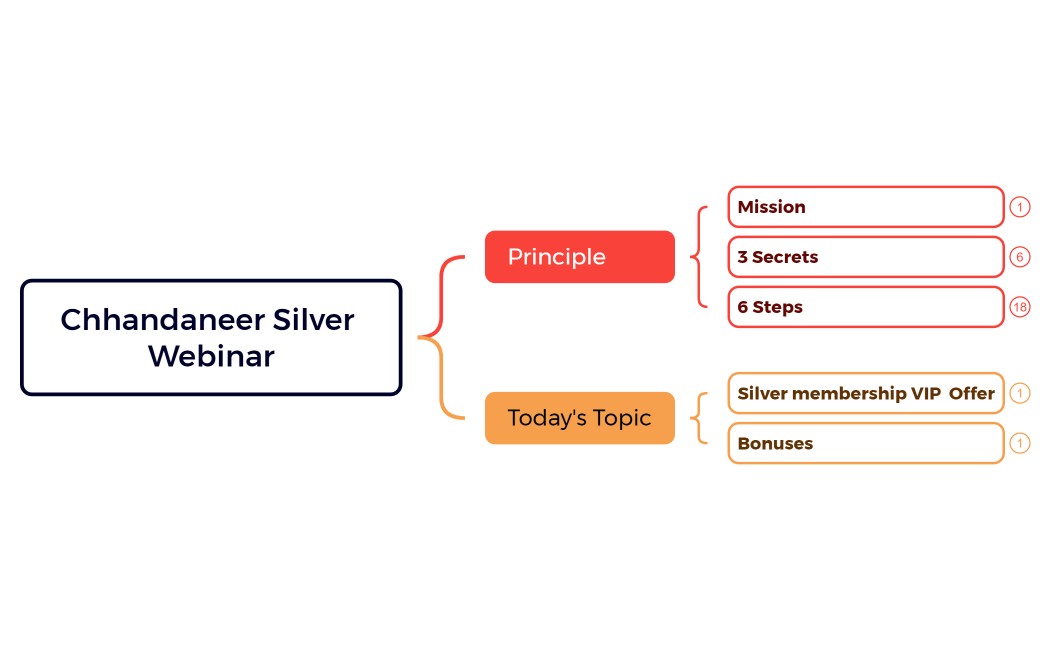 Chhandaneer Silver Webinar

Principle

Mission 1

3 Secrets 6

6 Steps 18

Today's Topic

Silver membership VIP Offer 1

Bonuses 1